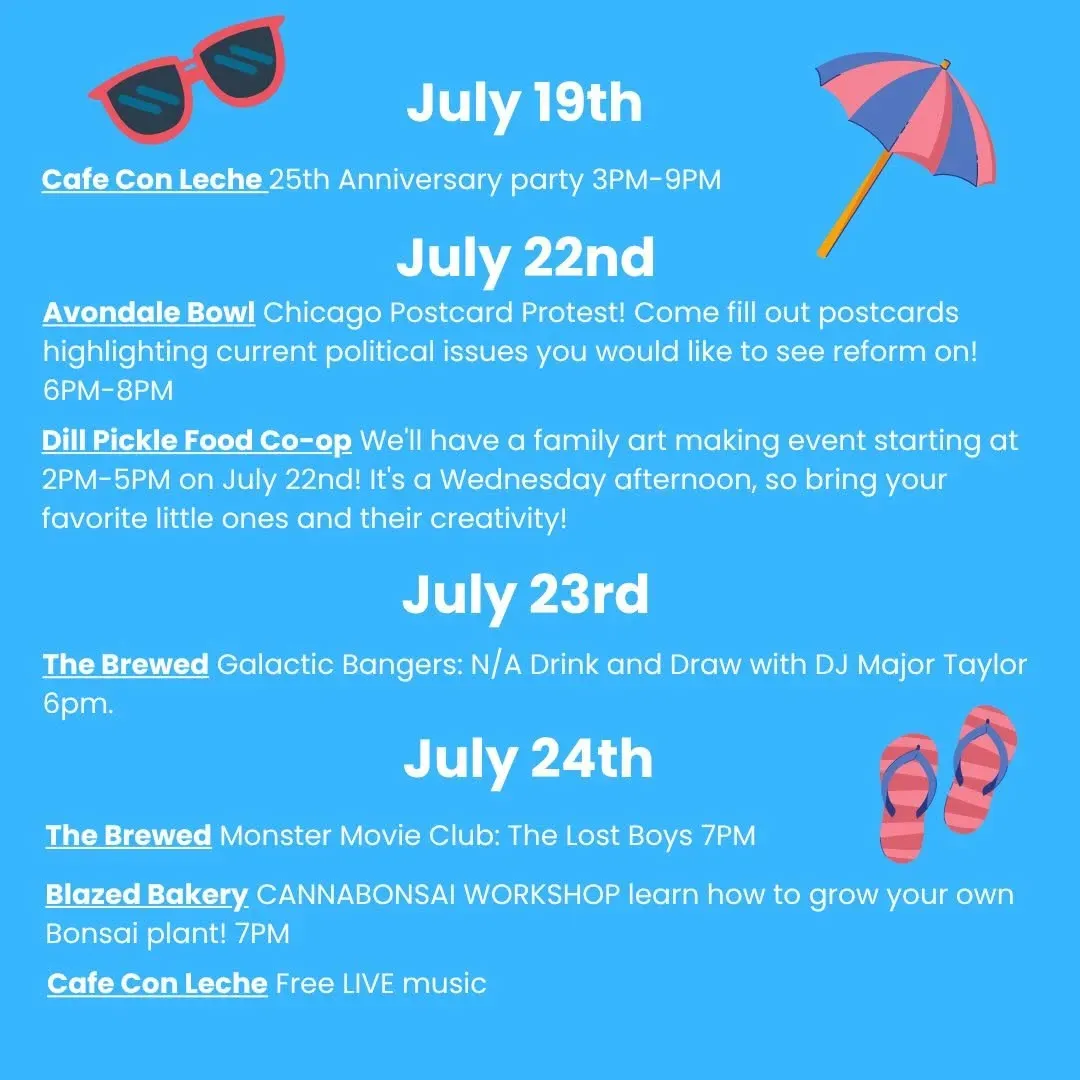 July 19th

Cafe Con Leche 25th Anniversary party 3PM-9PM

July 22nd

Avondale Bowl Chicago Postcard Protest! Come fill out postcards highlighting current political issues you would like to see reform on! 6PM-8PM

Dill Pickle Food Co-op We'll have a family art making event starting at 2PM-5PM on July 22nd! It's a Wednesday afternoon, so bring your favorite little ones and their creativity!

July 23rd

The Brewed Galactic Bangers: N/A Drink and Draw with DJ Major Taylor 6pm.

July 24th

The Brewed Monster Movie Club: The Lost Boys 7PM

Blazed Bakery CANNABONSAI WORKSHOP learn how to grow your own Bonsai plant! 7PM

Cafe Con Leche Free LIVE music